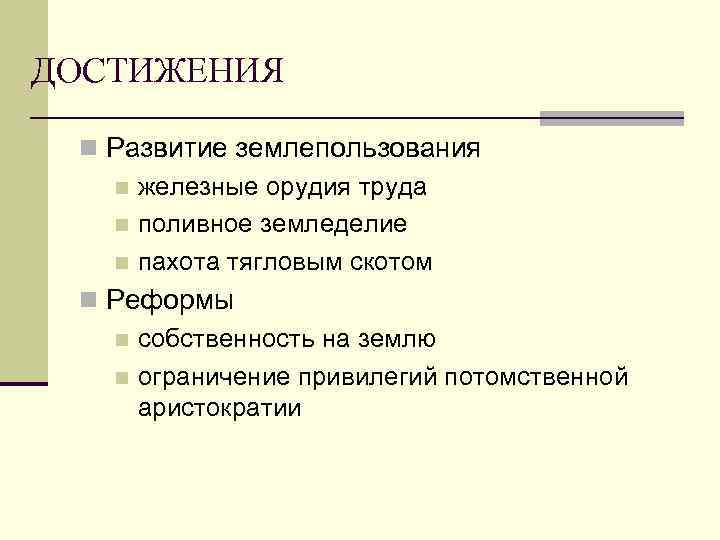 ДОСТИЖЕНИЯ

Развитие землепользования
железные орудия труда
поливное земледелие
пахота тягловым скотом

Реформы
собственность на землю
ограничение привилегий потомственной аристократии